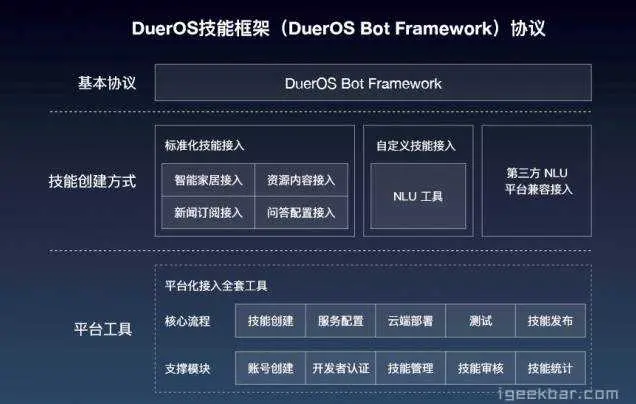 DuerOS技能框架（DuerOS Bot Framework）协议

基本协议

DuerOS Bot Framework

技能创建方式

标准化技能接入

智能家居接入

资源内容接入

新闻订阅接入

问答配置接入

自定义技能接入

NLU 工具

第三方 NLU 平台兼容接入

平台工具

平台化接入全套工具

核心流程

技能创建

服务配置

云端部署

测试

技能发布

支撑模块

账号创建

开发者认证

技能管理

技能审核

技能统计

igeekbar.com